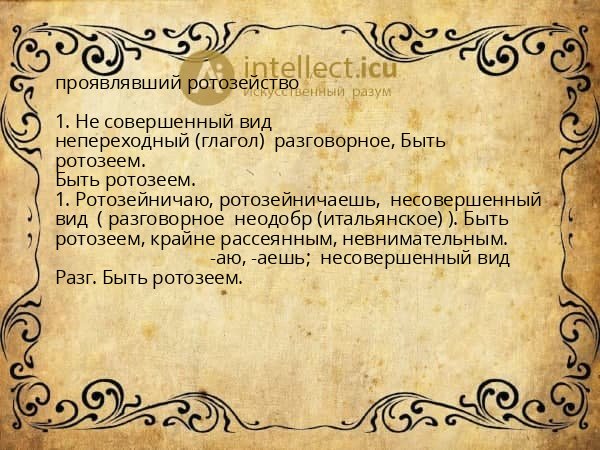 intellect.icu
Искусственный разум

проявлявший ротозейство

1. Не совершенный вид непереходный (глагол) разговорное, Быть ротозеем.
Быть ротозеем.
1. Ротозейничаю, ротозейничаешь, несовершенный вид ( разговорное неодобр (итальянское) ). Быть ротозеем, крайне рассеянным, невнимательным.
-аю, -аешь; несовершенный вид
Разг. Быть ротозеем.